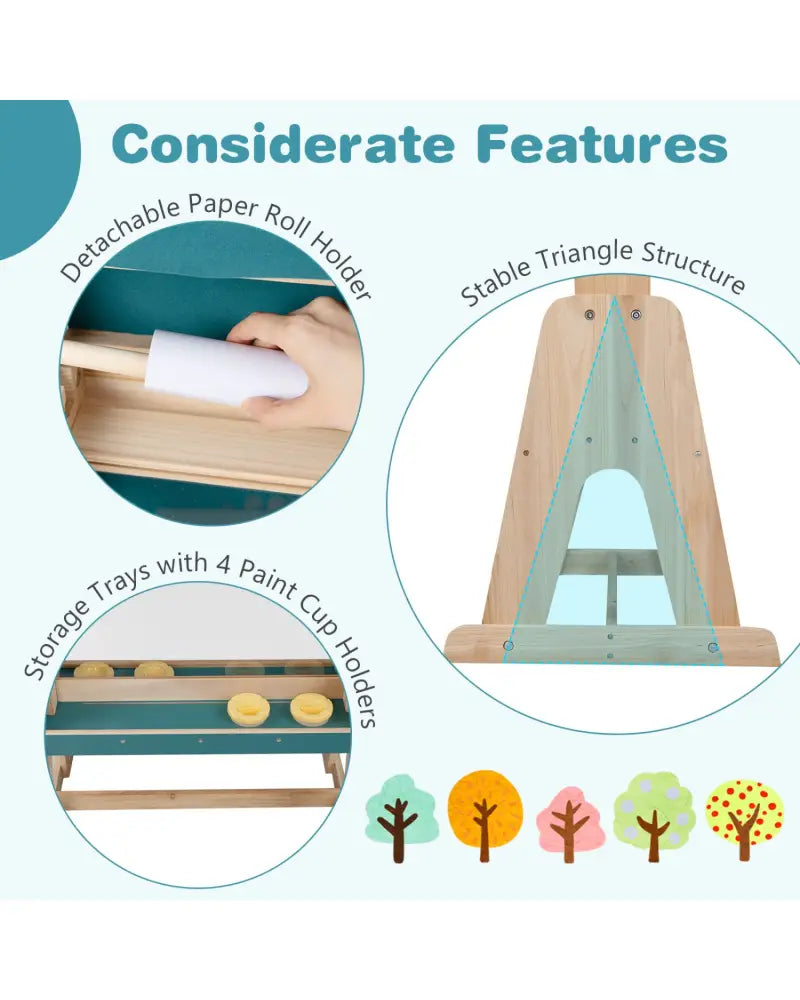 Considerate Features

Detachable Paper Roll Holder

Stable Triangle Structure

Storage Trays with 4 Paint Cup Holders